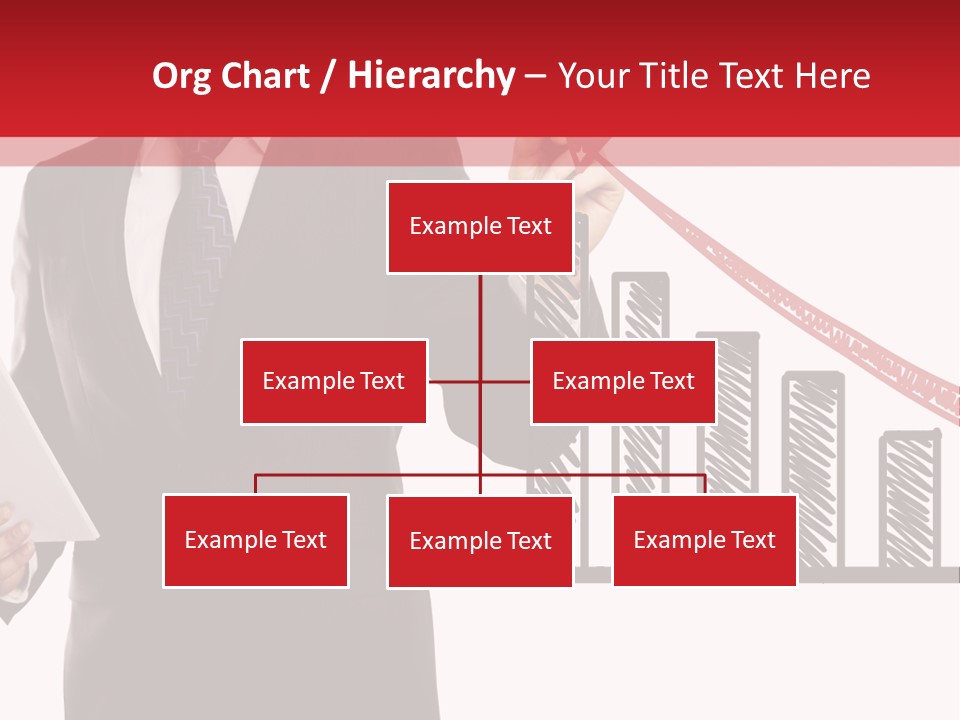 Org Chart / Hierarchy – Your Title Text Here

Example Text

Example Text

Example Text

Example Text

Example Text

Example Text